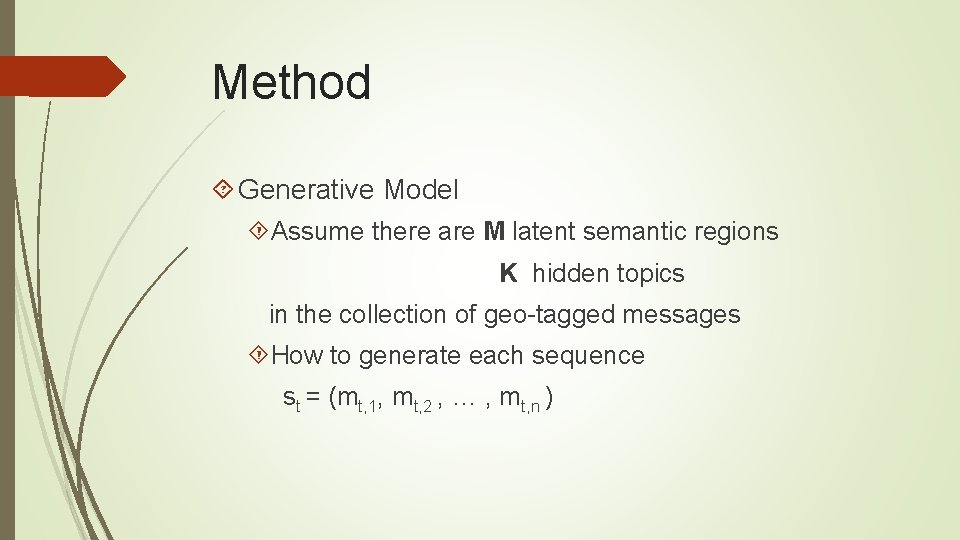 Method

Generative Model

Assume there are **M** latent semantic regions

**K** hidden topics

in the collection of geo-tagged messages

How to generate each sequence

$s_t = (m_{t,1}, m_{t,2}, \ldots, m_{t,n})$